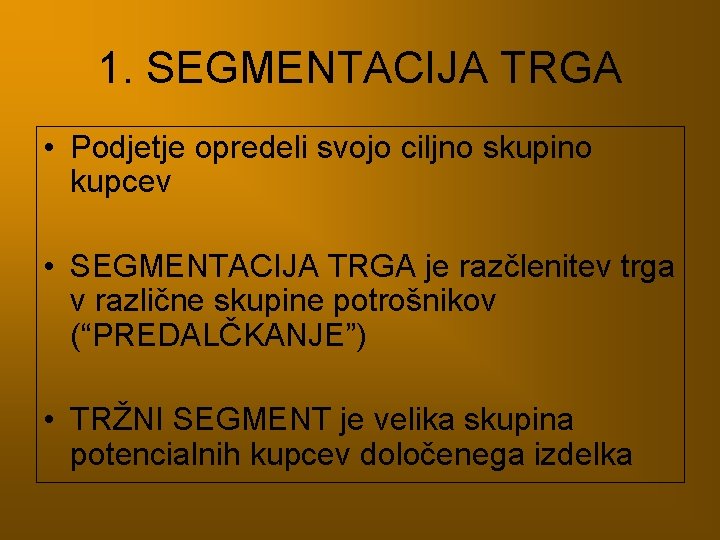 1. SEGMENTACIJA TRGA

• Podjetje opredeli svojo ciljno skupino kupcev

• SEGMENTACIJA TRGA je razčlenitev trga v različne skupine potrošnikov (“PREDALČKANJE”)

• TRŽNI SEGMENT je velika skupina potencialnih kupcev določenega izdelka